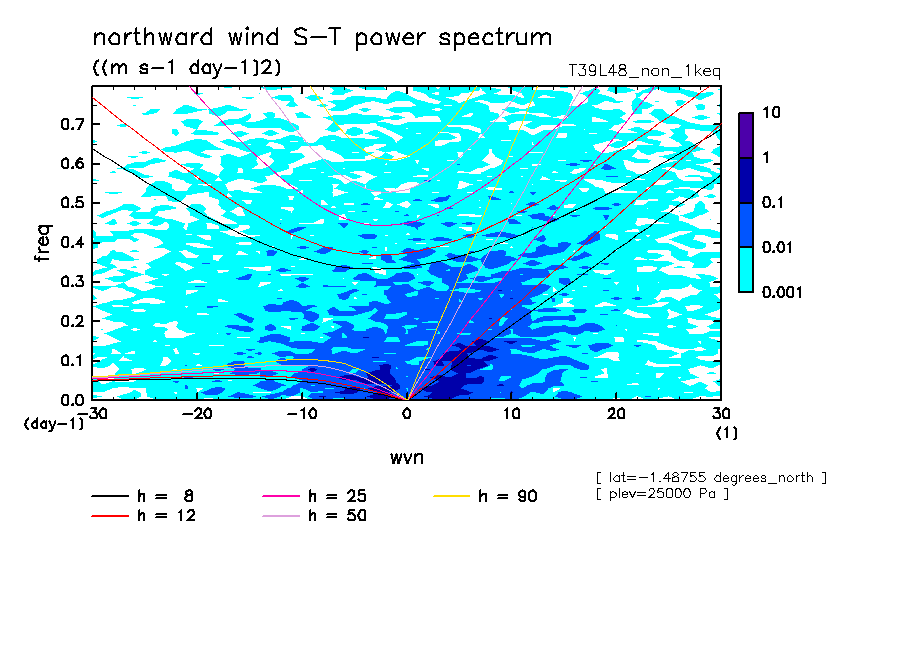 northward wind S-T power spectrum
((m s-1 day-1)2)
T39L48_non_1keq

10
1
0.1
0.01
0.001

freq
0.7
0.6
0.5
0.4
0.3
0.2
0.1
0.0
(day-1)

-30 -20 -10 0 10 20 30
(1)
wvn

[ lat=-1.48755 degrees_north ]
[ plev=25000 Pa ]

h = 8
h = 12
h = 25
h = 50
h = 90